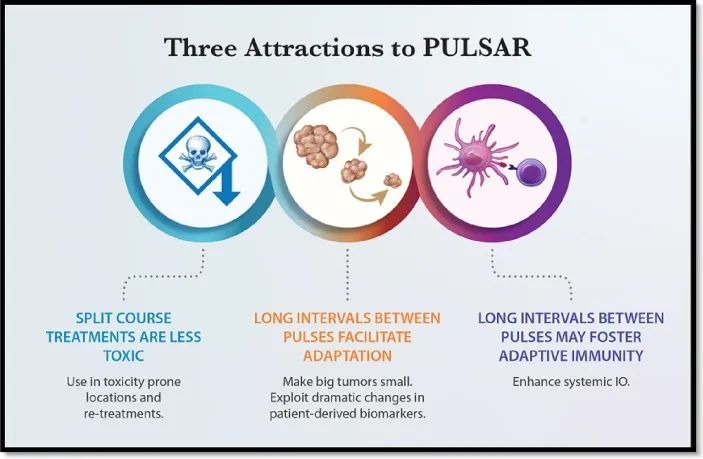 Three Attractions to PULSAR

SPLIT COURSE TREATMENTS ARE LESS TOXIC

Use in toxicity prone locations and re-treatments.

LONG INTERVALS BETWEEN PULSES FACILITATE ADAPTATION

Make big tumors small. Exploit dramatic changes in patient-derived biomarkers.

LONG INTERVALS BETWEEN PULSES MAY FOSTER ADAPTIVE IMMUNITY

Enhance systemic IO.